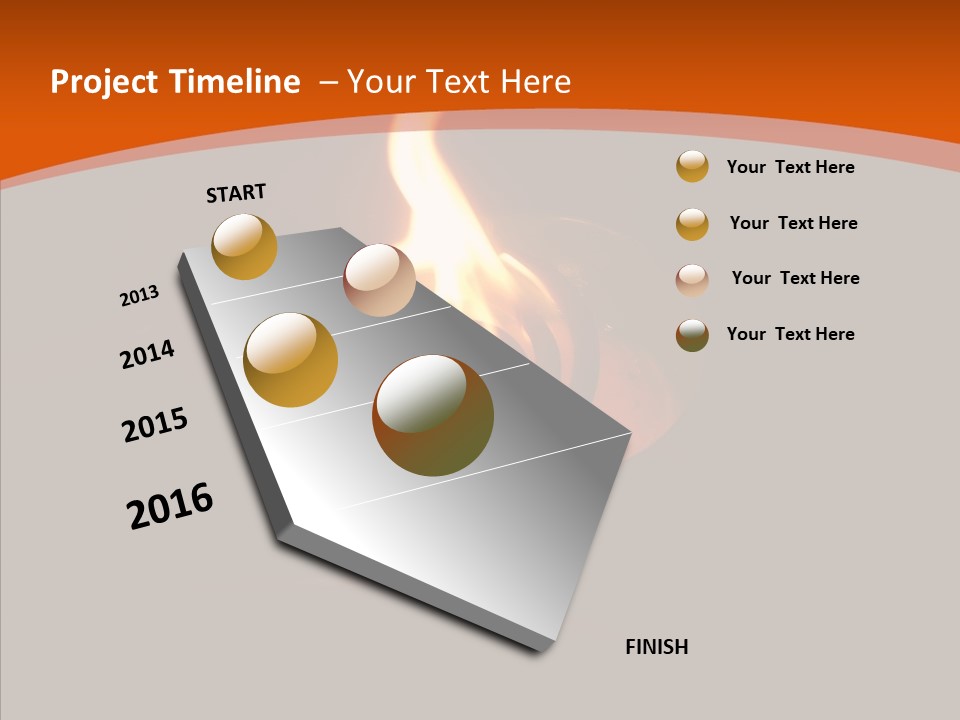 Project Timeline – Your Text Here

START

2013

2014

2015

2016

FINISH

Your Text Here

Your Text Here

Your Text Here

Your Text Here